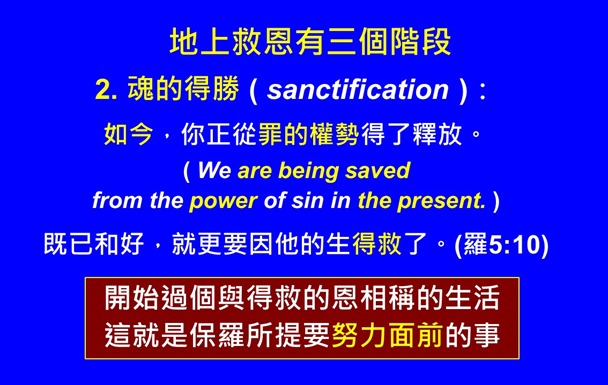 地上救恩有三個階段

2. 魂的得勝（sanctification）：

如今，你正從罪的權勢得了釋放。

( We are being saved from the power of sin in the present. )

既已和好，就更要因他的生得救了。(羅5:10)

開始過個與得救的恩相稱的生活
這就是保羅所提要努力面前的事